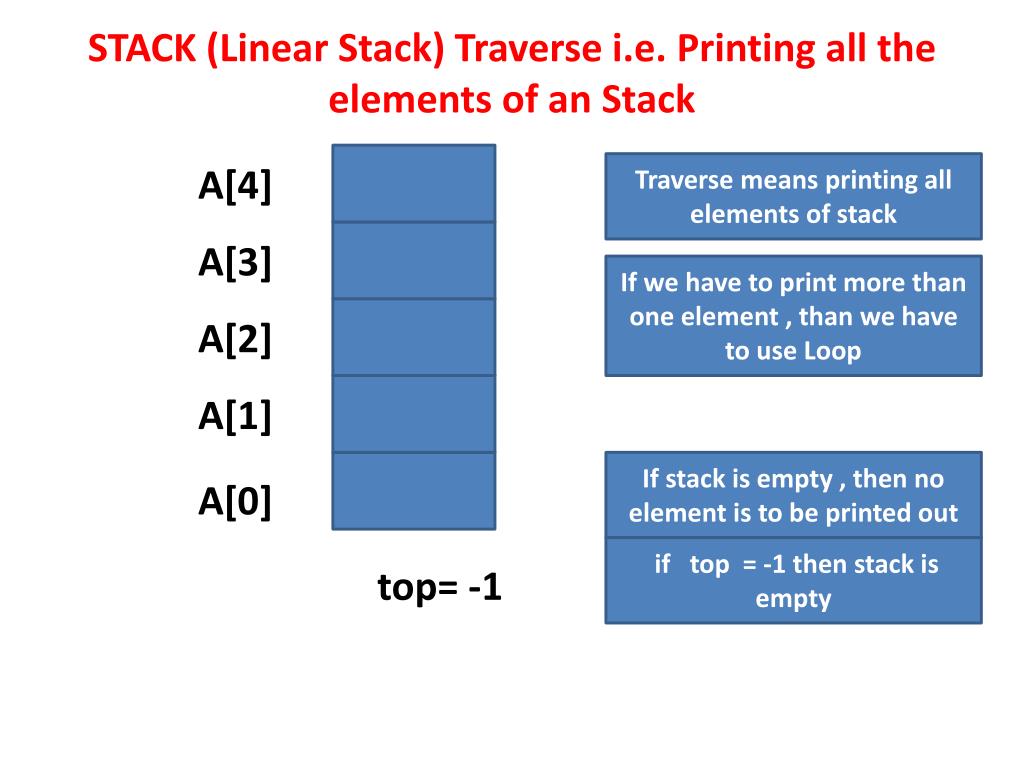 STACK (Linear Stack) Traverse i.e. Printing all the elements of an Stack

A[4]

A[3]

A[2]

A[1]

A[0]

top= -1

Traverse means printing all elements of stack

If we have to print more than one element , than we have to use Loop

If stack is empty , then no element is to be printed out

if top = -1 then stack is empty